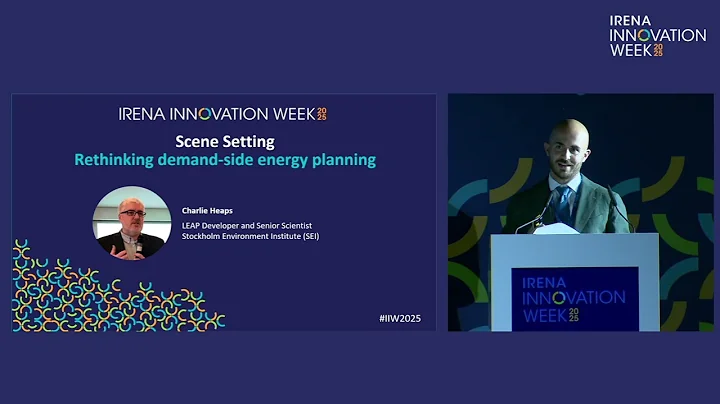 IRENA INNOVATION WEEK 2025

IRENA INNOVATION WEEK 2025

Scene Setting
Rethinking demand-side energy planning

Charlie Heaps
LEAP Developer and Senior Scientist
Stockholm Environment Institute (SEI)

#IIW2025

IRENA INNOVATION WEEK 2025